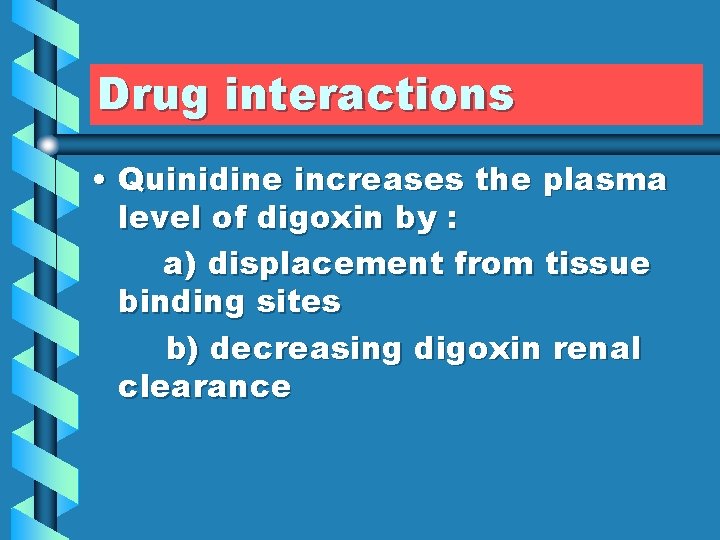 Drug interactions

• Quinidine increases the plasma level of digoxin by :

a) displacement from tissue binding sites

b) decreasing digoxin renal clearance